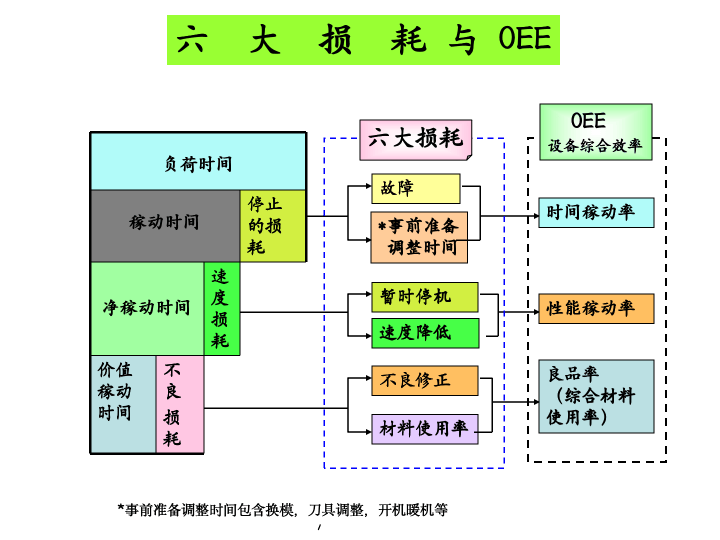 六 大 损 耗 与 OEE

负荷时间

稼动时间

停止的损耗

净稼动时间

速度损耗

价值稼动时间

不良损耗

六大损耗

故障

*事前准备调整时间

暂时停机

速度降低

不良修正

材料使用率

OEE
设备综合效率

时间稼动率

性能稼动率

良品率（综合材料使用率）

*事前准备调整时间包含换模，刀具调整，开机暖机等